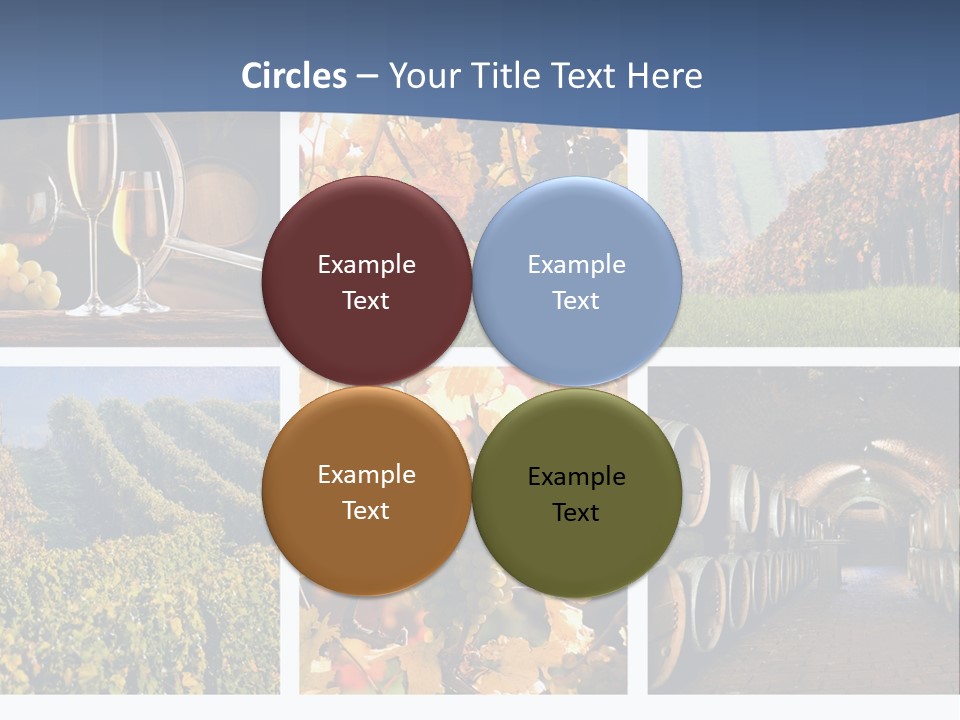 Circles – Your Title Text Here

Example Text

Example Text

Example Text

Example Text